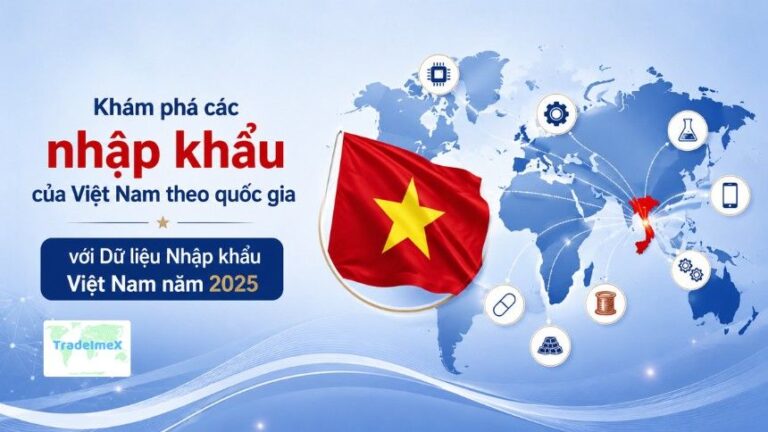 Khám phá các
nhập khẩu
của Việt Nam theo quốc gia

với Dữ liệu Nhập khẩu
Việt Nam năm 2025

TradeImeX